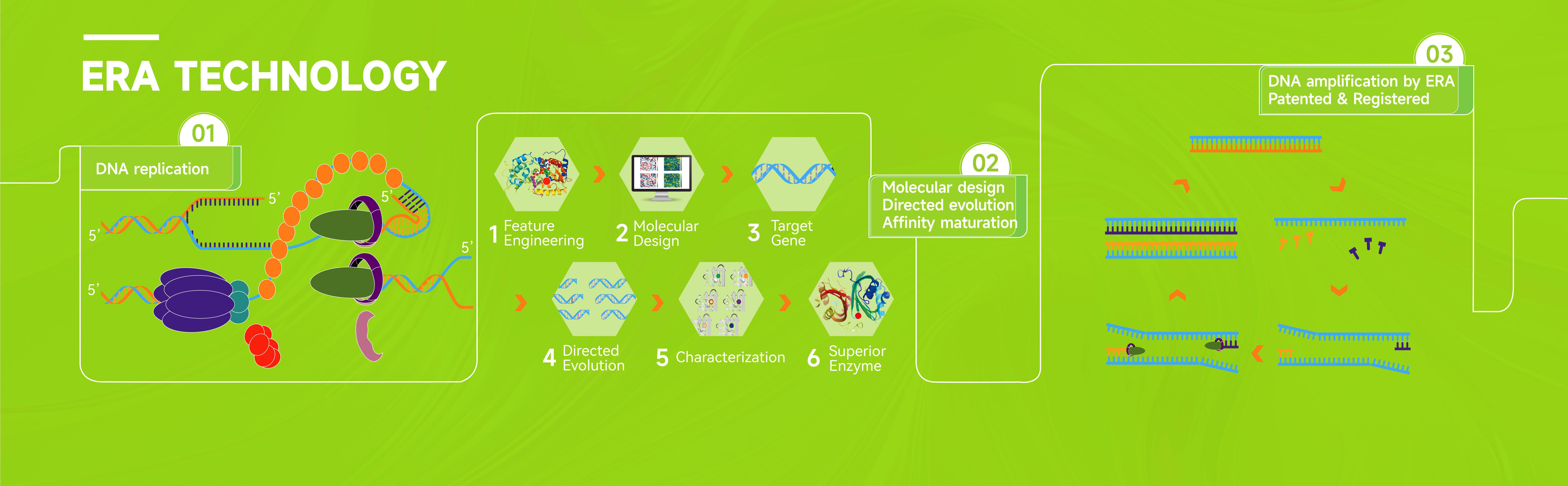 ERA TECHNOLOGY

01

DNA replication

5'

5'

5'

5'

5'

1 Feature Engineering

2 Molecular Design

3 Target Gene

4 Directed Evolution

5 Characterization

6 Superior Enzyme

02

Molecular design
Directed evolution
Affinity maturation

03

DNA amplification by ERA
Patented & Registered